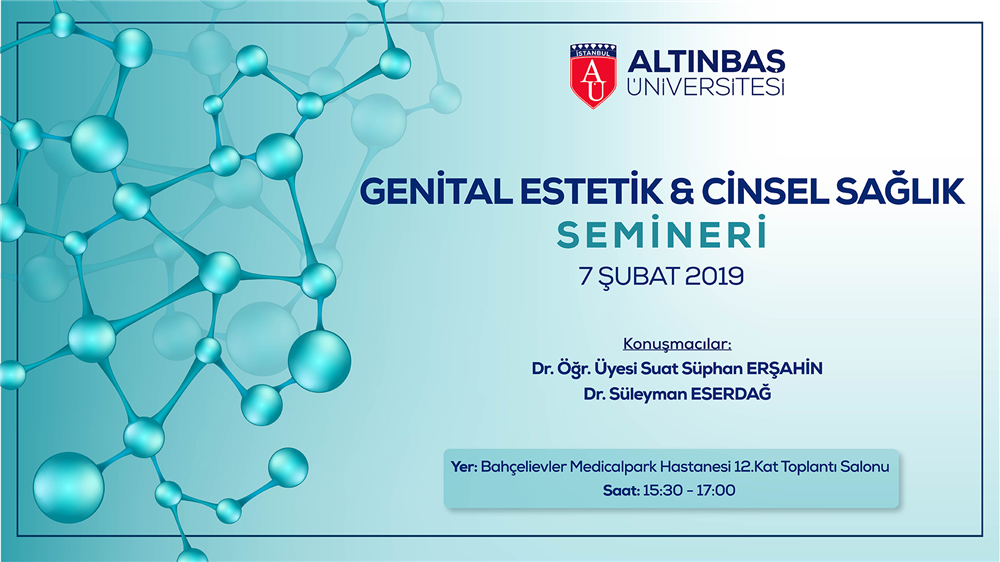 İSTANBUL
AU
ALTINBAŞ ÜNİVERSİTESİ

GENİTAL ESTETİK & CİNSEL SAĞLIK
SEMİNERİ
7 ŞUBAT 2019

Konuşmacılar:
Dr. Öğr. Üyesi Suat Süphan ERŞAHİN
Dr. Süleyman ESERDAĞ

Yer: Bahçelievler Medicalpark Hastanesi 12.Kat Toplantı Salonu
Saat: 15:30 - 17:00